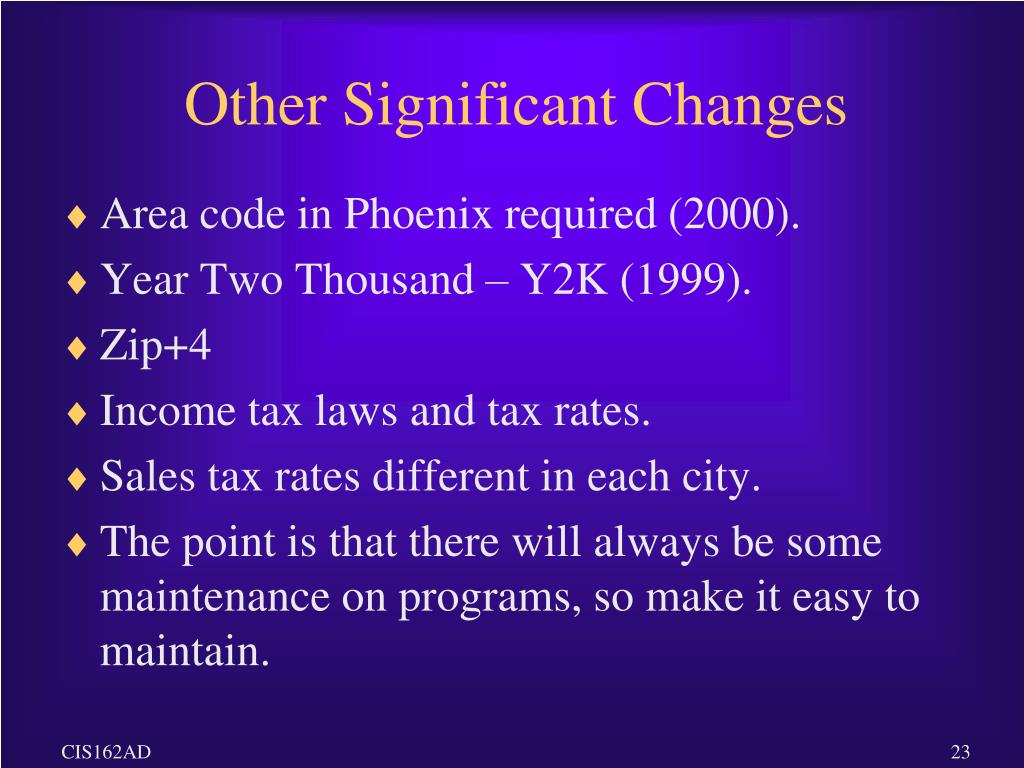 Other Significant Changes

♦ Area code in Phoenix required (2000).
♦ Year Two Thousand – Y2K (1999).
♦ Zip+4
♦ Income tax laws and tax rates.
♦ Sales tax rates different in each city.
♦ The point is that there will always be some maintenance on programs, so make it easy to maintain.

CIS162AD

23